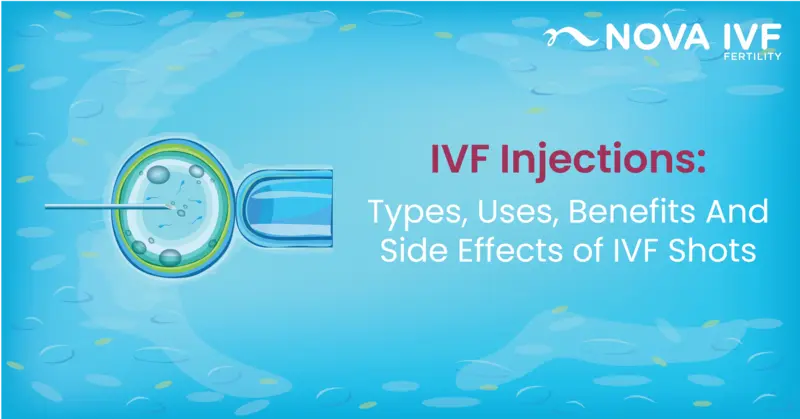 NOVA IVF
FERTILITY

IVF Injections:

Types, Uses, Benefits And Side Effects of IVF Shots